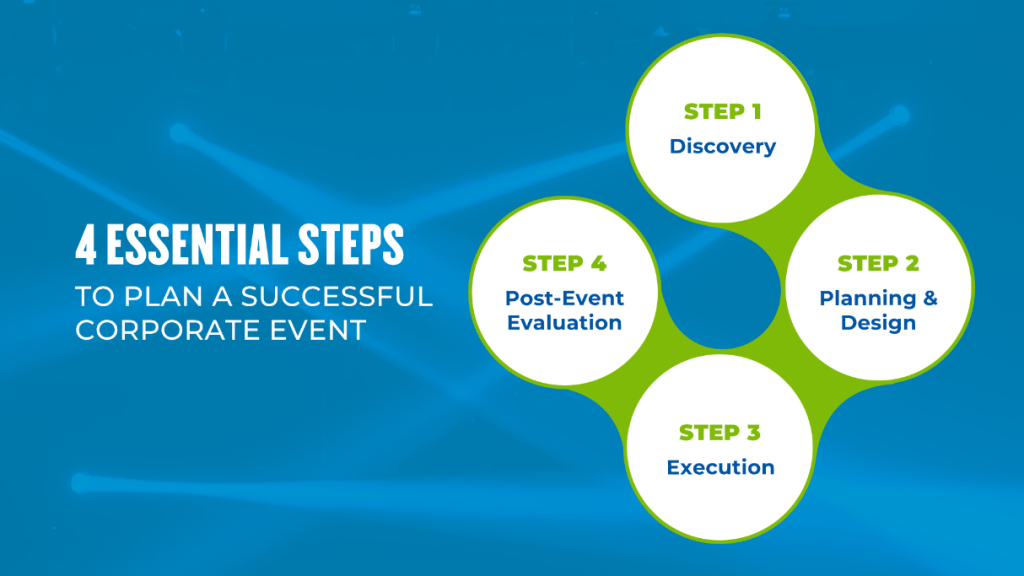 4 ESSENTIAL STEPS
TO PLAN A SUCCESSFUL CORPORATE EVENT

STEP 1
Discovery

STEP 2
Planning & Design

STEP 3
Execution

STEP 4
Post-Event Evaluation